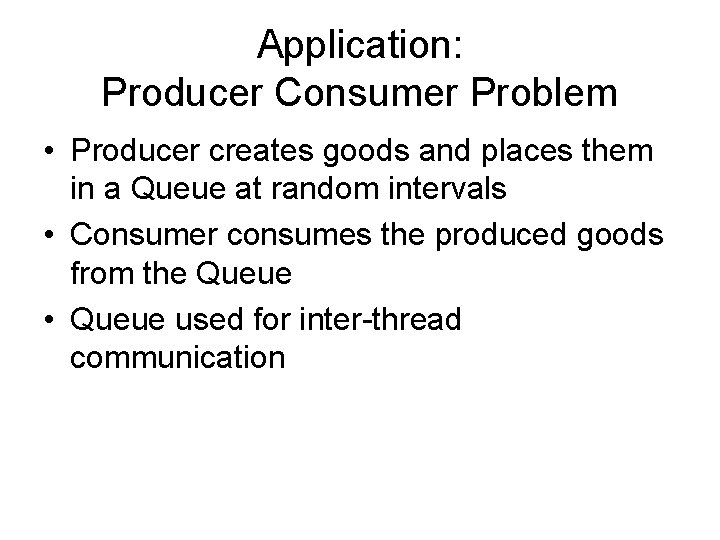 Application:
Producer Consumer Problem

• Producer creates goods and places them in a Queue at random intervals
• Consumer consumes the produced goods from the Queue
• Queue used for inter-thread communication